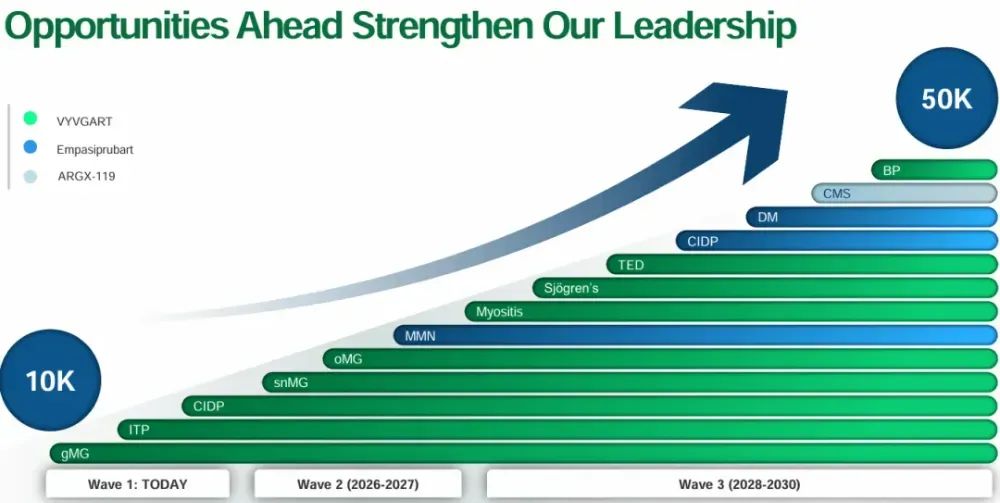 Opportunities Ahead Strengthen Our Leadership

VYVGART
Empasiprubart
ARGX-119

50K

BP
CMS
DM
CIDP
TED
Sjögren's
Myositis
MMN
oMG
snMG
CIDP
ITP
gMG

10K

Wave 1: TODAY
Wave 2 (2026-2027)
Wave 3 (2028-2030)